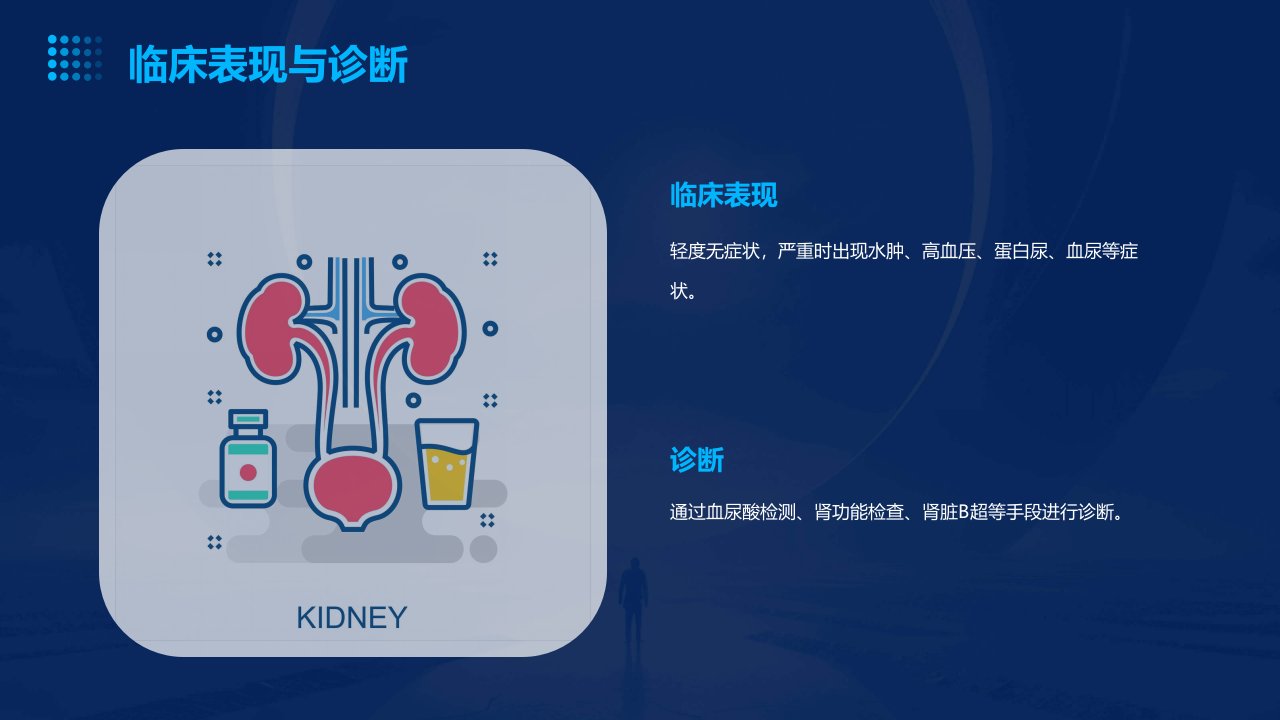 临床表现与诊断

KIDNEY

临床表现

轻度无症状，严重时出现水肿、高血压、蛋白尿、血尿等症状。

诊断

通过血尿酸检测、肾功能检查、肾脏B超等手段进行诊断。